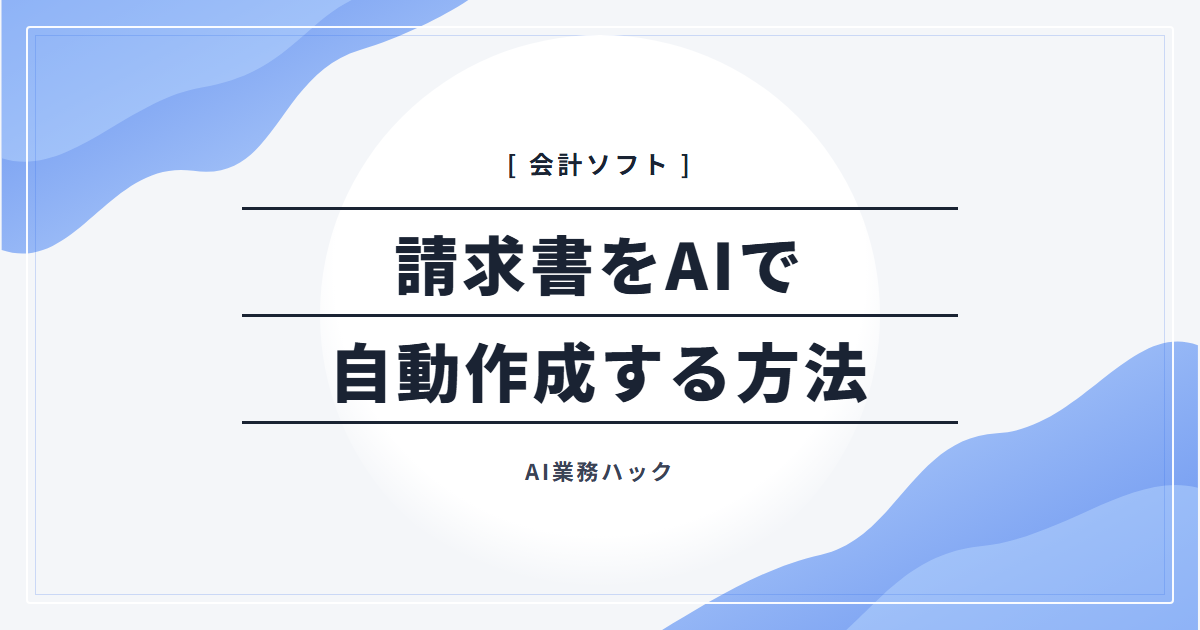 [ 会計ソフト ]

請求書をAIで
自動作成する方法

AI業務ハック